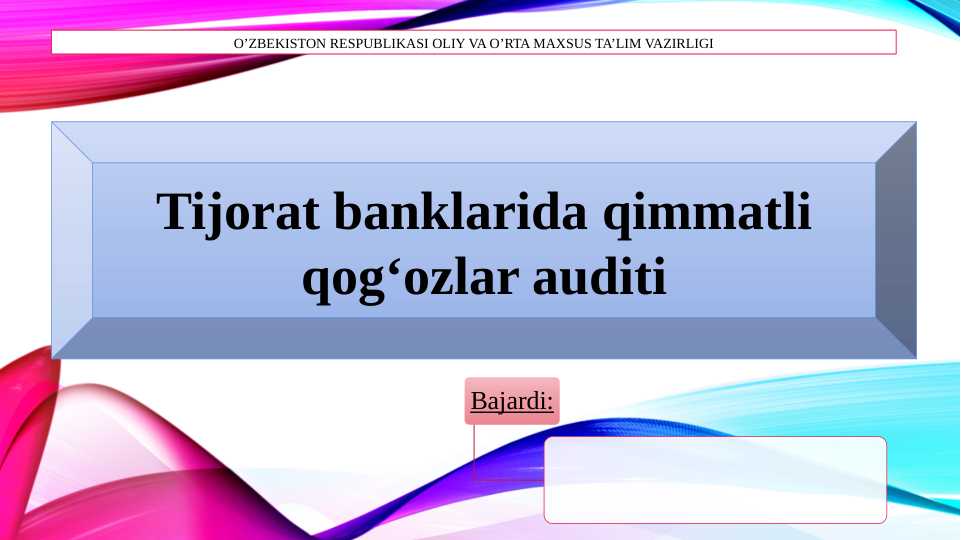 O’ZBEKISTON RESPUBLIKASI OLIY VA O’RTA MAXSUS TA’LIM VAZIRLIGI

Tijorat banklarida qimmatli qog‘ozlar auditi

Bajardi: